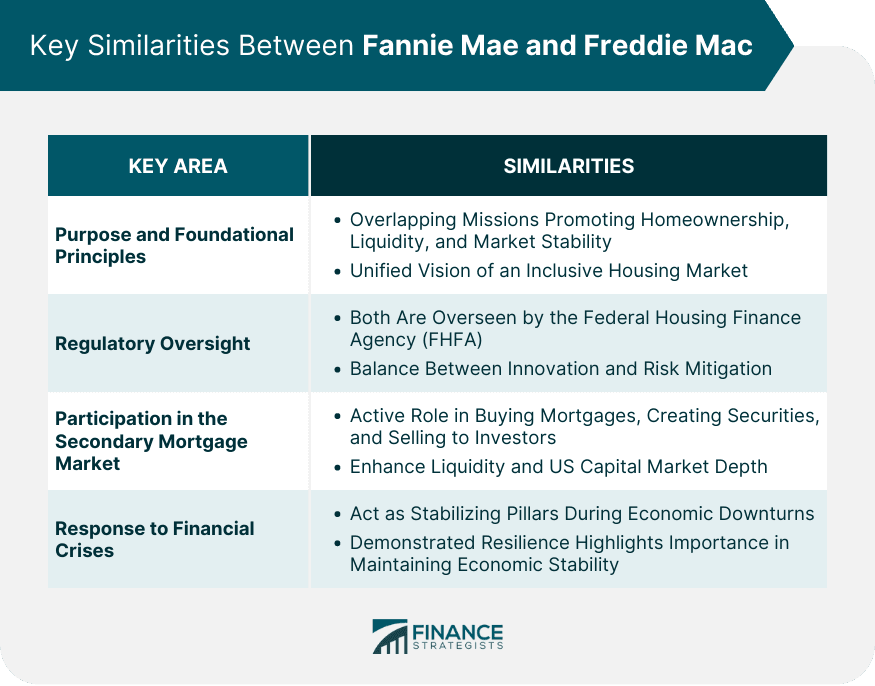 Key Similarities Between **Fannie Mae and Freddie Mac**

| KEY AREA | SIMILARITIES |
|---|---|
| Purpose and Foundational Principles | • Overlapping Missions Promoting Homeownership, Liquidity, and Market Stability • Unified Vision of an Inclusive Housing Market |
| Regulatory Oversight | • Both Are Overseen by the Federal Housing Finance Agency (FHFA) • Balance Between Innovation and Risk Mitigation |
| Participation in the Secondary Mortgage Market | • Active Role in Buying Mortgages, Creating Securities, and Selling to Investors • Enhance Liquidity and US Capital Market Depth |
| Response to Financial Crises | • Act as Stabilizing Pillars During Economic Downturns • Demonstrated Resilience Highlights Importance in Maintaining Economic Stability |

FINANCE STRATEGISTS